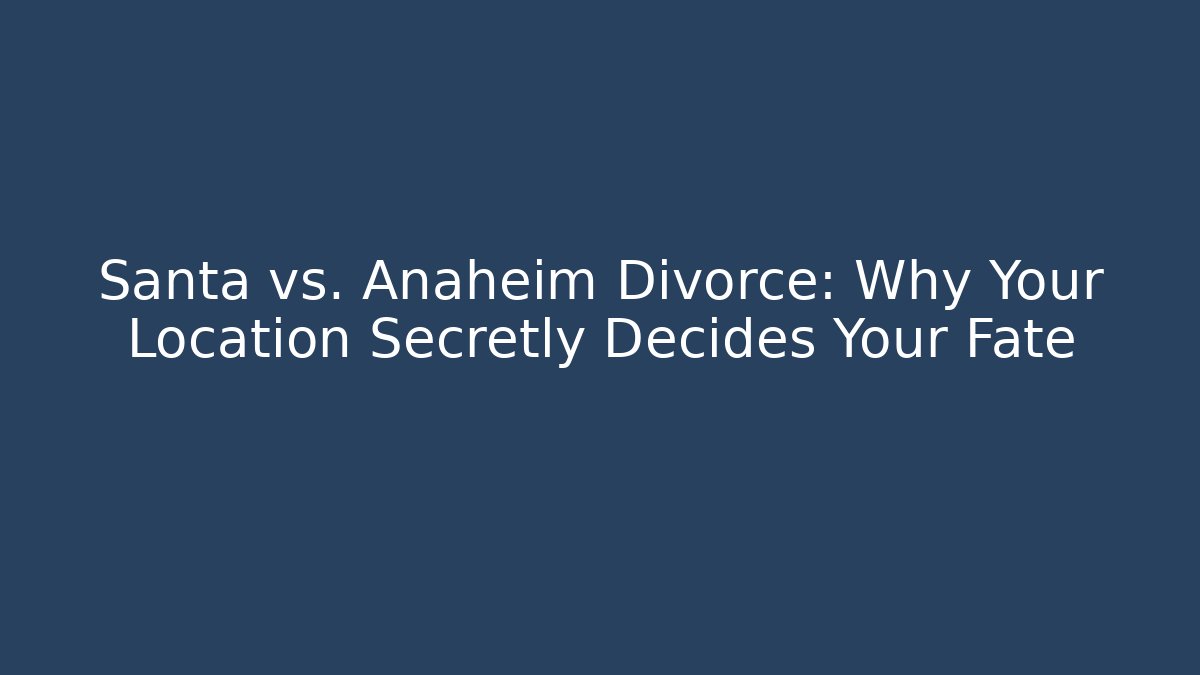 Santa vs. Anaheim Divorce: Why Your Location Secretly Decides Your Fate